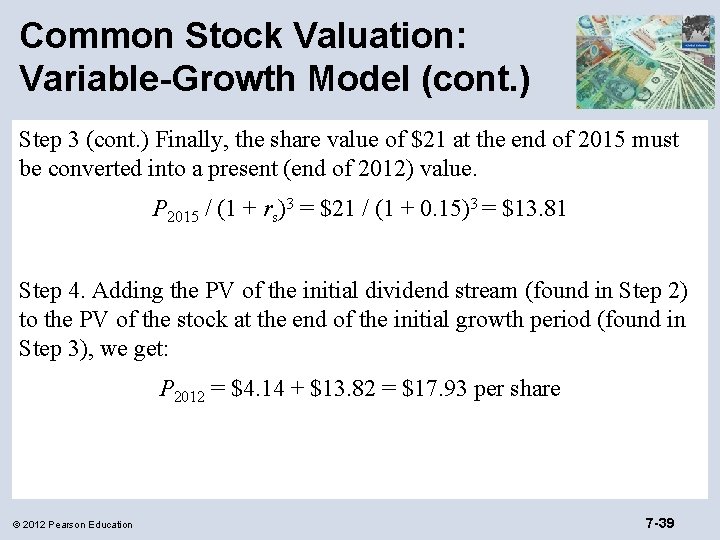 Common Stock Valuation: Variable-Growth Model (cont.)

Step 3 (cont.) Finally, the share value of \$21 at the end of 2015 must be converted into a present (end of 2012) value.

$P_{2015} / (1 + r_s)^3 = \$21 / (1 + 0.15)^3 = \$13.81$

Step 4. Adding the PV of the initial dividend stream (found in Step 2) to the PV of the stock at the end of the initial growth period (found in Step 3), we get:

$P_{2012} = \$4.14 + \$13.82 = \$17.93$ per share

© 2012 Pearson Education

7-39